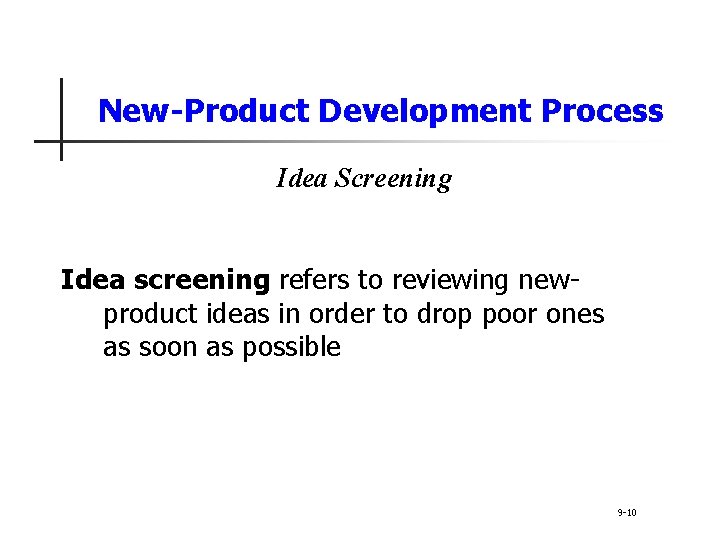 New-Product Development Process

Idea Screening

Idea screening refers to reviewing new-product ideas in order to drop poor ones as soon as possible

9-10